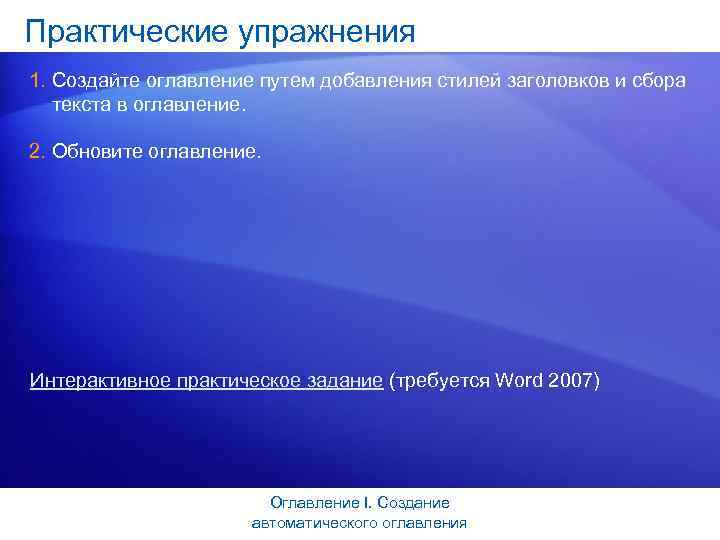 Практические упражнения

1. Создайте оглавление путем добавления стилей заголовков и сбора текста в оглавление.

2. Обновите оглавление.

Интерактивное практическое задание (требуется Word 2007)

Оглавление I. Создание автоматического оглавления